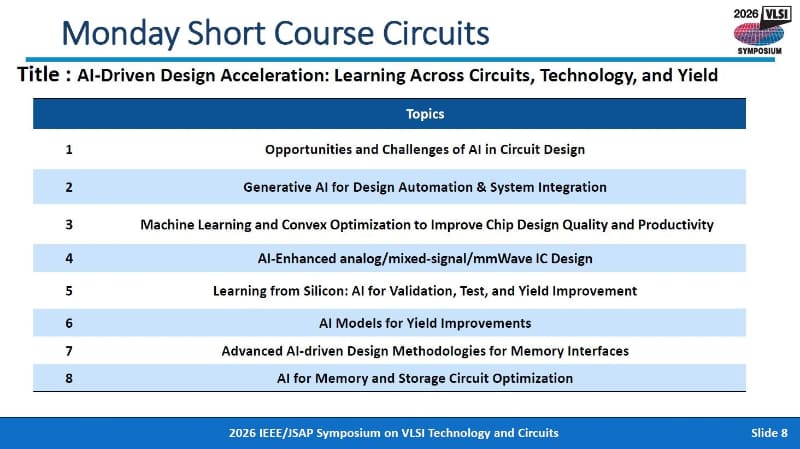 Monday Short Course Circuits

2026 VLSI SYMPOSIUM

Title : AI-Driven Design Acceleration: Learning Across Circuits, Technology, and Yield

| | Topics |
|---|---|
| 1 | Opportunities and Challenges of AI in Circuit Design |
| 2 | Generative AI for Design Automation & System Integration |
| 3 | Machine Learning and Convex Optimization to Improve Chip Design Quality and Productivity |
| 4 | AI-Enhanced analog/mixed-signal/mmWave IC Design |
| 5 | Learning from Silicon: AI for Validation, Test, and Yield Improvement |
| 6 | AI Models for Yield Improvements |
| 7 | Advanced AI-driven Design Methodologies for Memory Interfaces |
| 8 | AI for Memory and Storage Circuit Optimization |

2026 IEEE/JSAP Symposium on VLSI Technology and Circuits

Slide 8